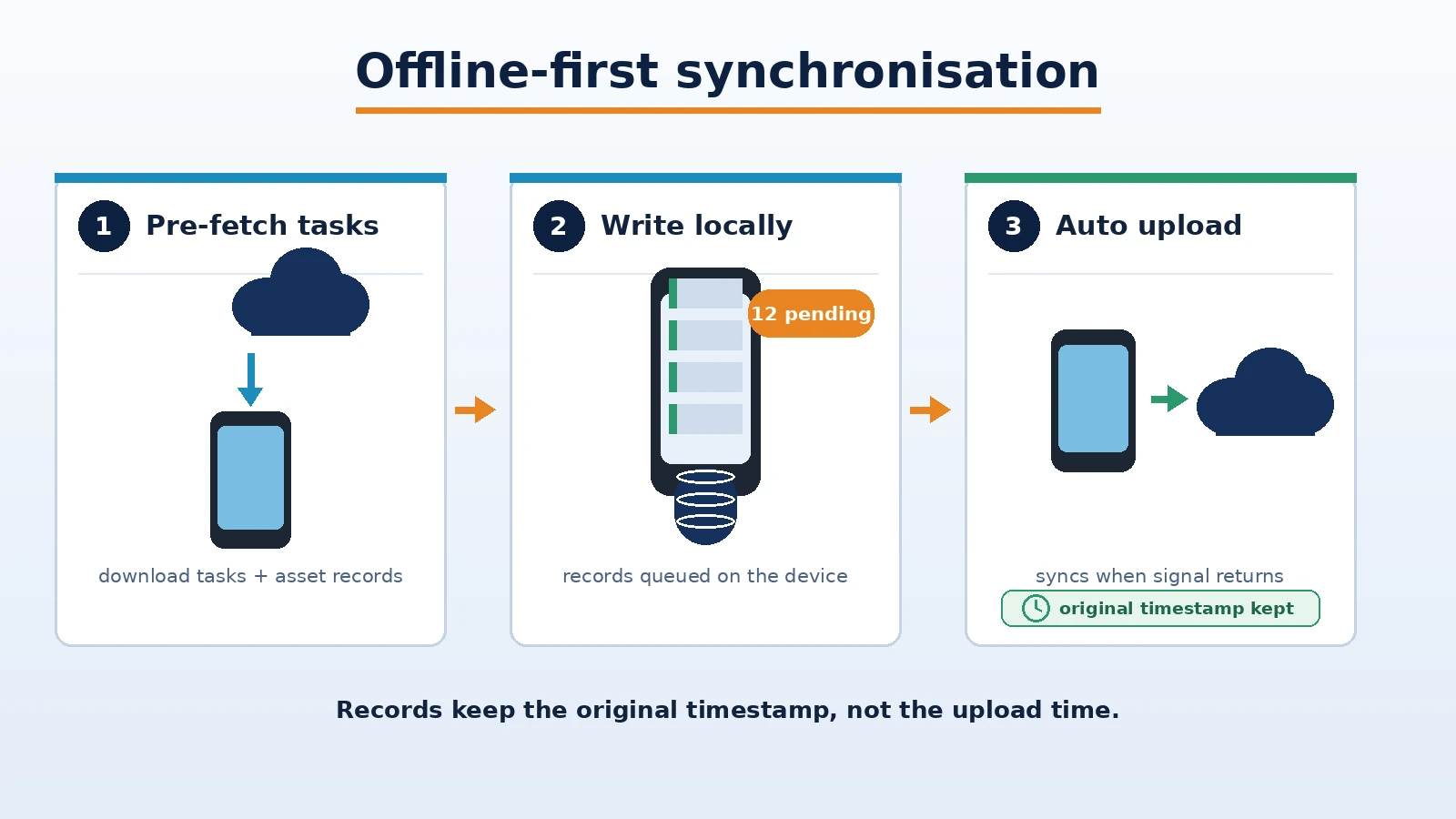 Offline-first synchronisation

1 Pre-fetch tasks

download tasks + asset records

2 Write locally

12 pending

records queued on the device

3 Auto upload

syncs when signal returns

original timestamp kept

Records keep the original timestamp, not the upload time.